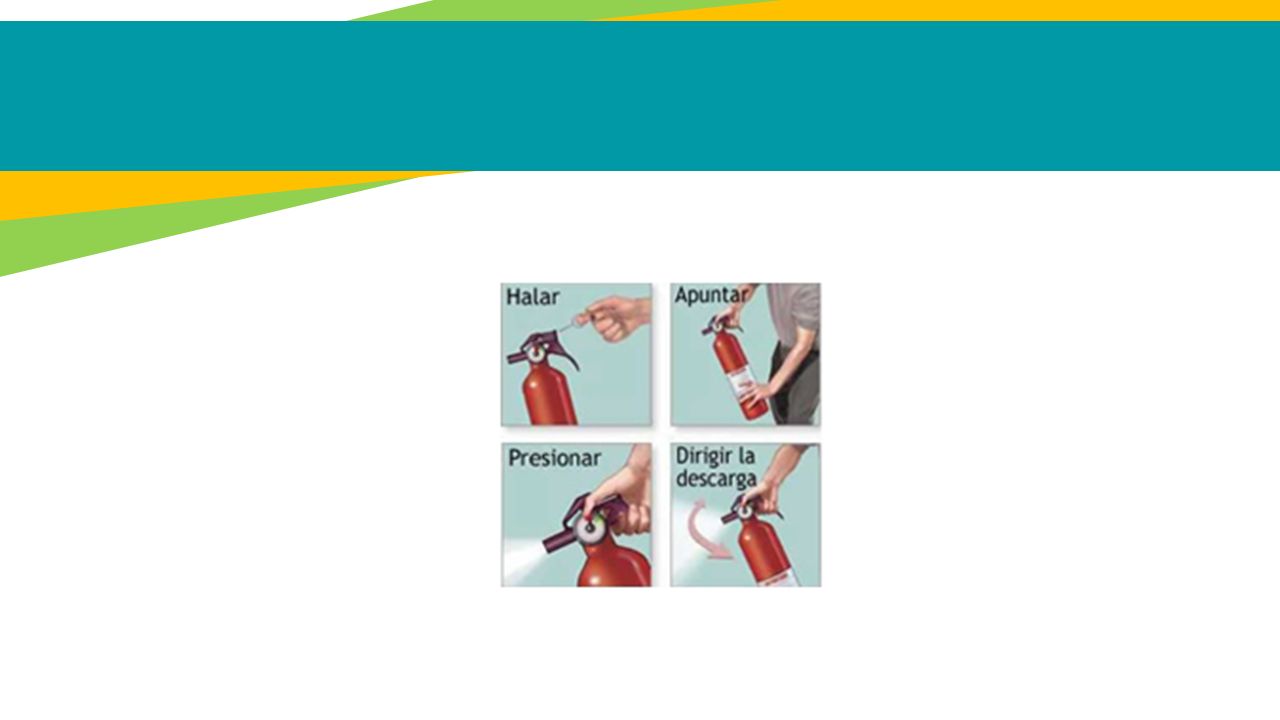 Halar

Apuntar

Presionar

Dirigir la descarga